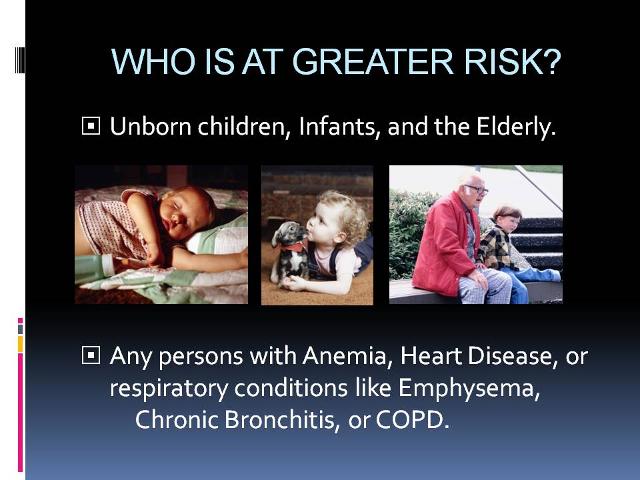 WHO IS AT GREATER RISK?

Unborn children, Infants, and the Elderly.

Any persons with Anemia, Heart Disease, or respiratory conditions like Emphysema, Chronic Bronchitis, or COPD.